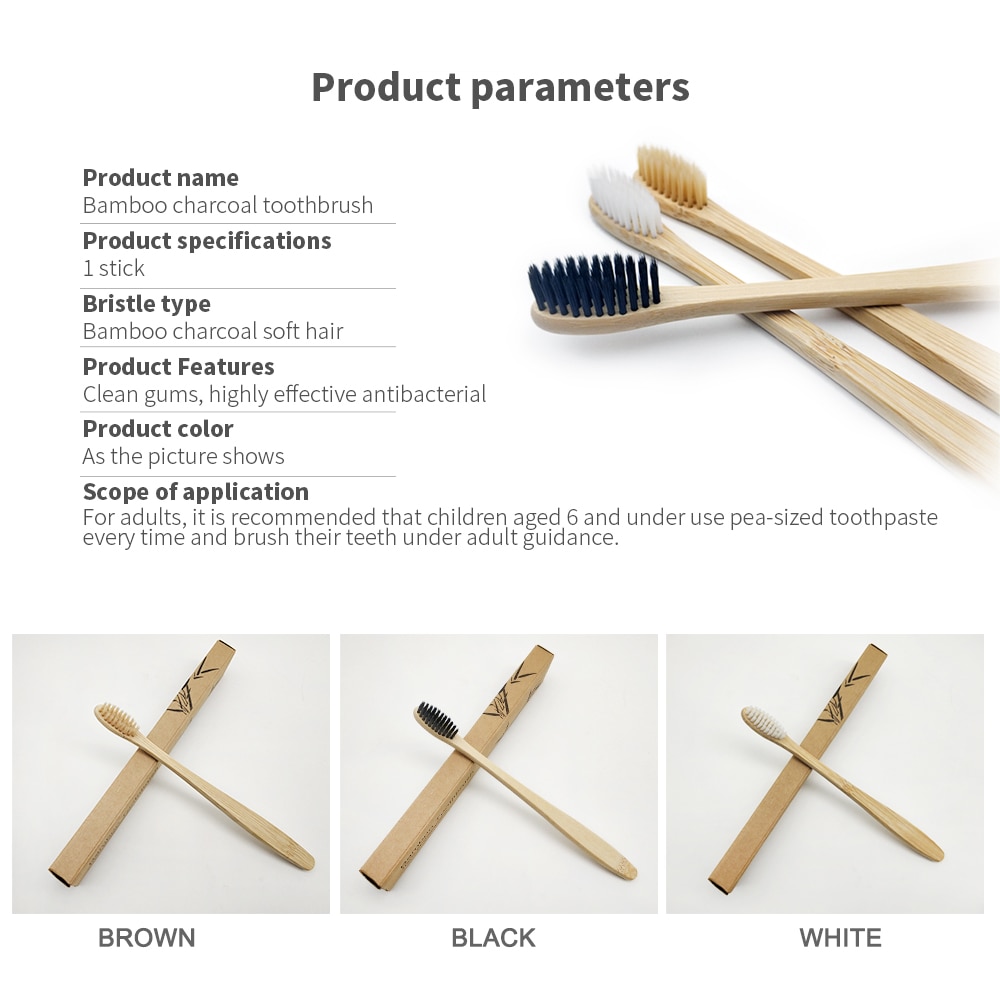 Product parameters

Product name
Bamboo charcoal toothbrush

Product specifications
1 stick

Bristle type
Bamboo charcoal soft hair

Product Features
Clean gums, highly effective antibacterial

Product color
As the picture shows

Scope of application
For adults, it is recommended that children aged 6 and under use pea-sized toothpaste every time and brush their teeth under adult guidance.

BROWN

BLACK

WHITE